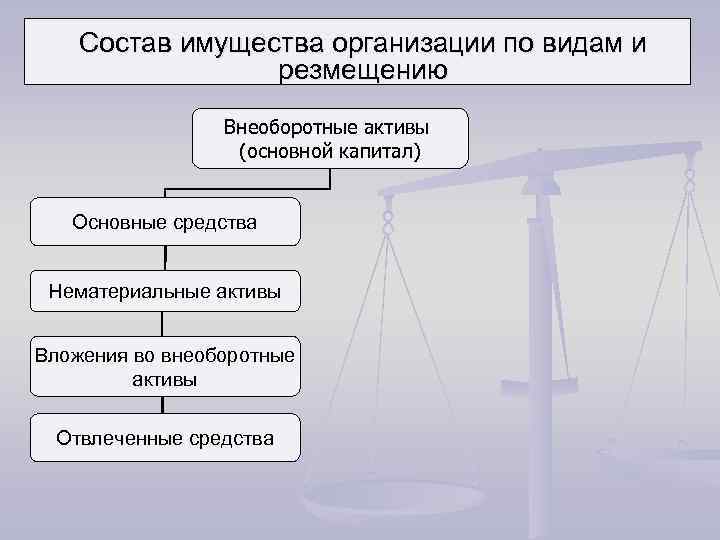 Состав имущества организации по видам и резмещению

Внеоборотные активы (основной капитал)

Основные средства

Нематериальные активы

Вложения во внеоборотные активы

Отвлеченные средства